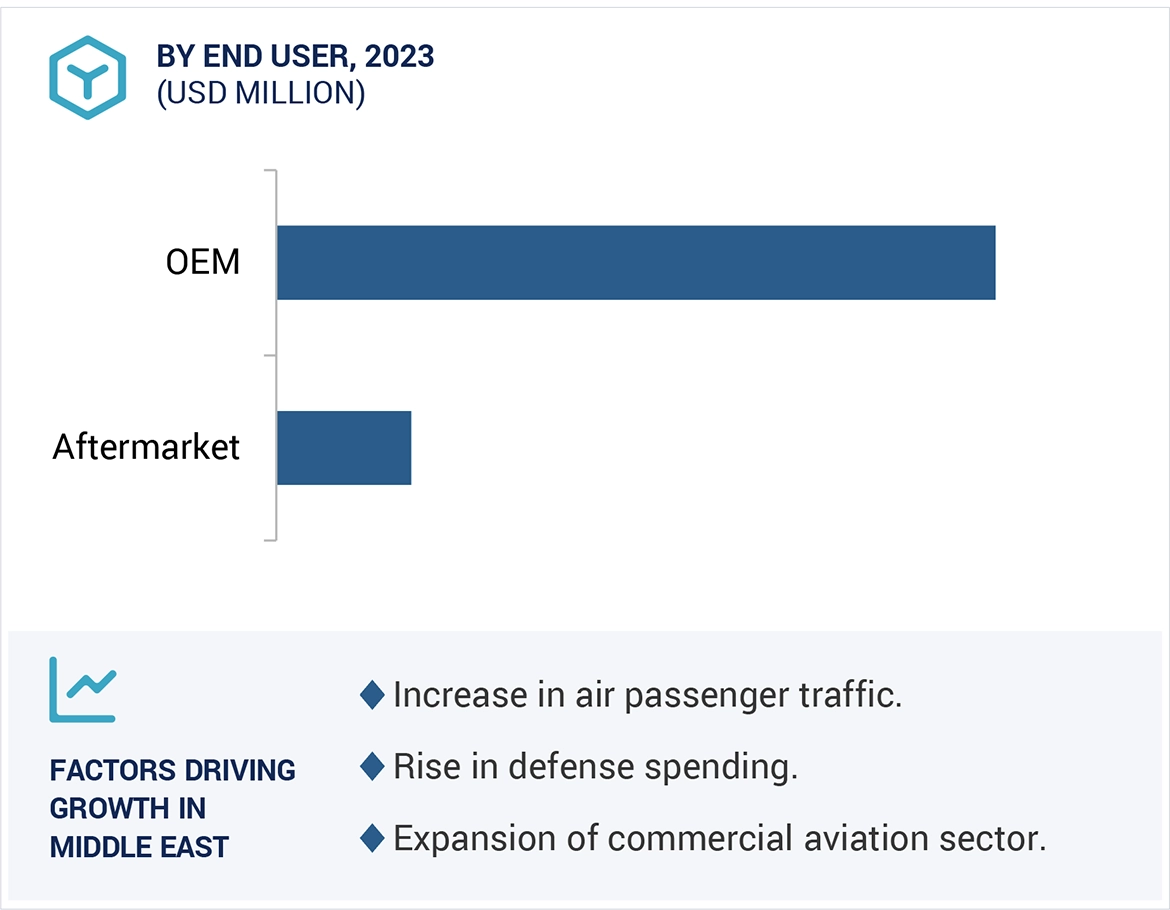 BY END USER, 2023
(USD MILLION)

OEM

Aftermarket

FACTORS DRIVING GROWTH IN MIDDLE EAST

◆ Increase in air passenger traffic.

◆ Rise in defense spending.

◆ Expansion of commercial aviation sector.